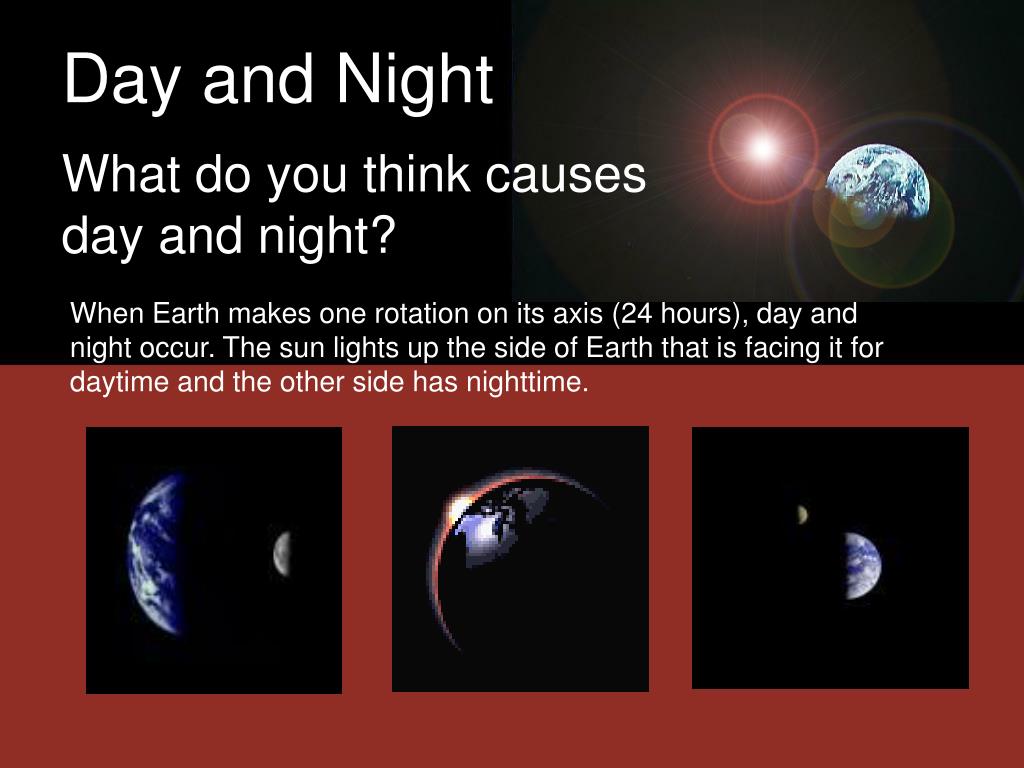 Day and Night

What do you think causes day and night?

When Earth makes one rotation on its axis (24 hours), day and night occur. The sun lights up the side of Earth that is facing it for daytime and the other side has nighttime.